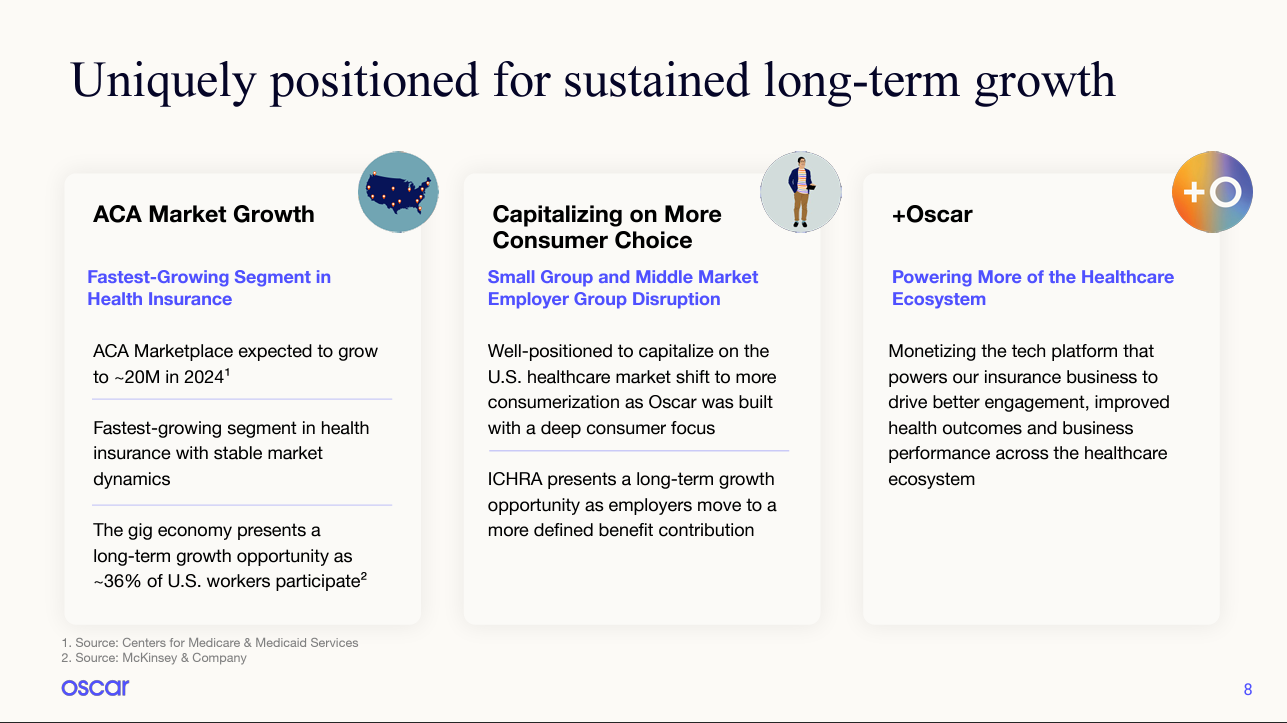 Uniquely positioned for sustained long-term growth

ACA Market Growth

Fastest-Growing Segment in Health Insurance

ACA Marketplace expected to grow to ~20M in 2024$^1$

Fastest-growing segment in health insurance with stable market dynamics

The gig economy presents a long-term growth opportunity as ~36% of U.S. workers participate$^2$

Capitalizing on More Consumer Choice

Small Group and Middle Market Employer Group Disruption

Well-positioned to capitalize on the U.S. healthcare market shift to more consumerization as Oscar was built with a deep consumer focus

ICHRA presents a long-term growth opportunity as employers move to a more defined benefit contribution

+O

+Oscar

Powering More of the Healthcare Ecosystem

Monetizing the tech platform that powers our insurance business to drive better engagement, improved health outcomes and business performance across the healthcare ecosystem

1. Source: Centers for Medicare & Medicaid Services
2. Source: McKinsey & Company

oscar

8